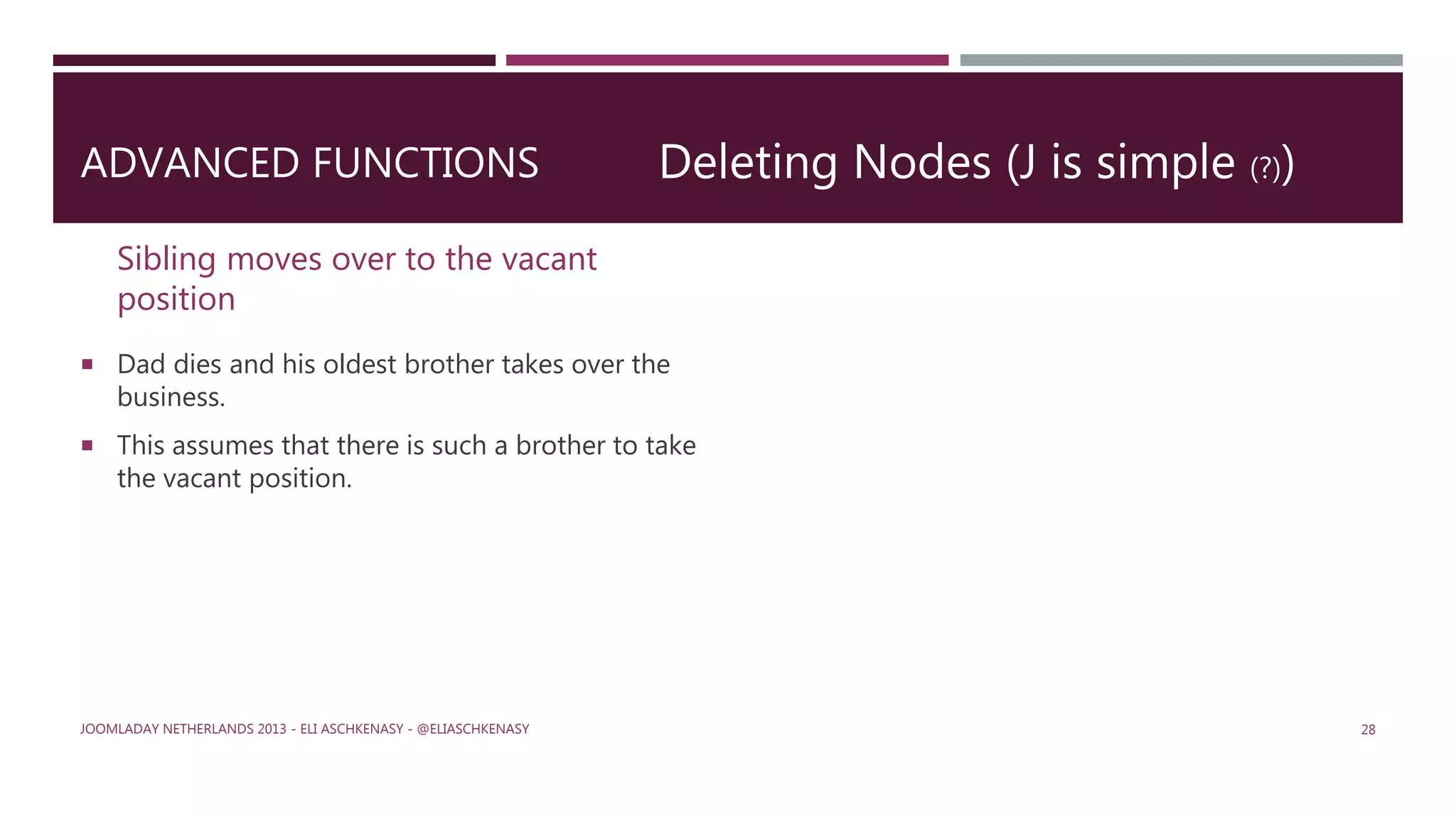 ADVANCED FUNCTIONS

Deleting Nodes (J is simple (?))

Sibling moves over to the vacant position

▪ Dad dies and his oldest brother takes over the business.

▪ This assumes that there is such a brother to take the vacant position.

JOOMLADAY NETHERLANDS 2013 - ELI ASCHKENASY - @ELIASCHKENASY

28